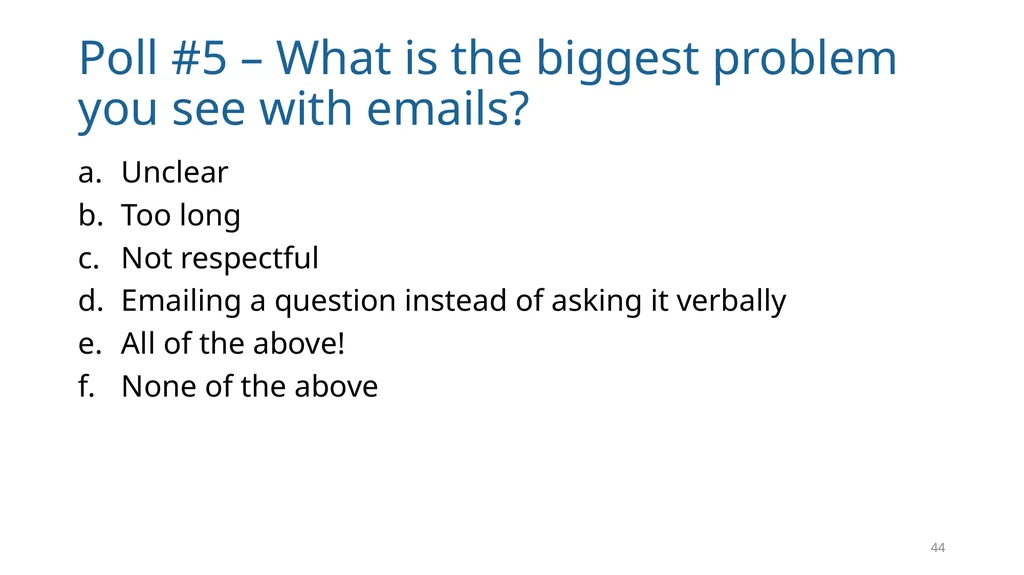 Poll #5 – What is the biggest problem you see with emails?

a. Unclear
b. Too long
c. Not respectful
d. Emailing a question instead of asking it verbally
e. All of the above!
f. None of the above

44